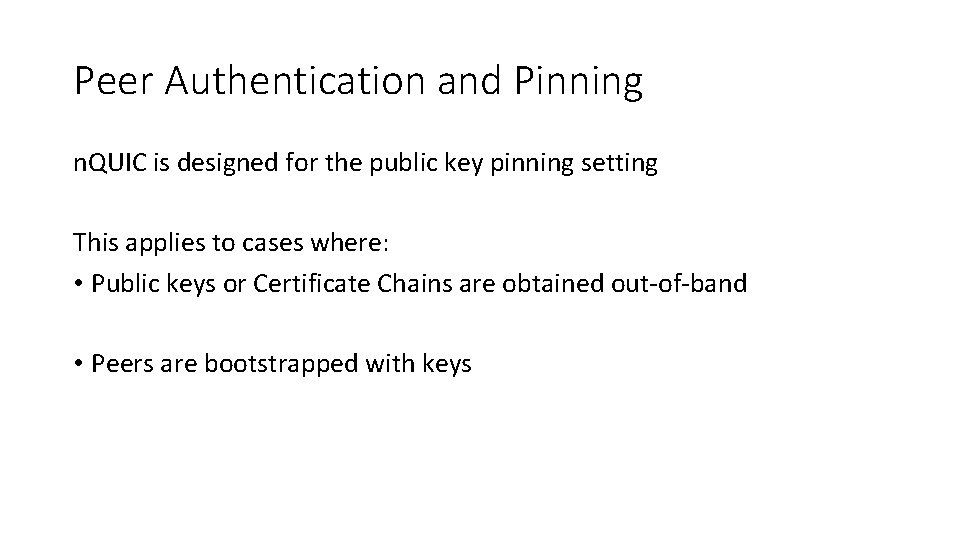 Peer Authentication and Pinning

nQUIC is designed for the public key pinning setting

This applies to cases where:
• Public keys or Certificate Chains are obtained out-of-band

• Peers are bootstrapped with keys